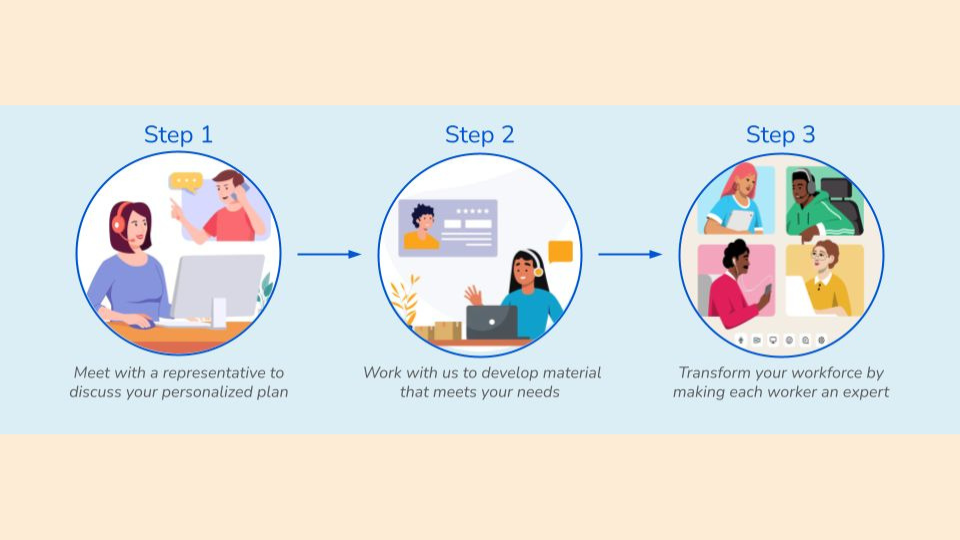 Step 1

Meet with a representative to discuss your personalized plan

Step 2

Work with us to develop material that meets your needs

Step 3

Transform your workforce by making each worker an expert